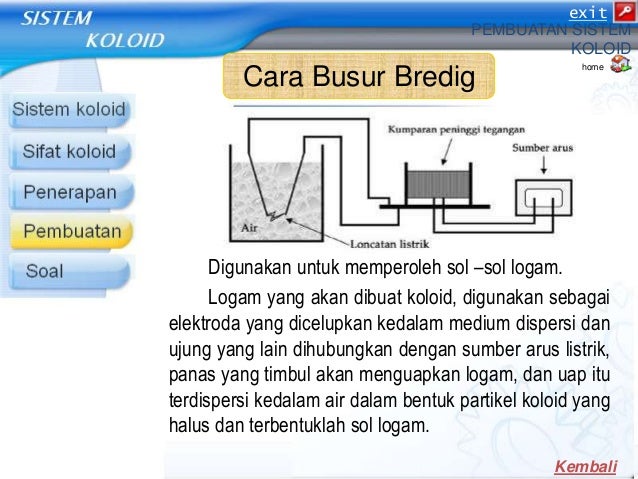 SISTEM KOLOID

exit

PEMBUATAN SISTEM KOLOID

home

Cara Busur Bredig

Sistem koloid

Sifat koloid

Penerapan

Pembuatan

Soal

Kumparan peninggi tegangan

Sumber arus

Air

Loncatan listrik

Digunakan untuk memperoleh sol –sol logam.

Logam yang akan dibuat koloid, digunakan sebagai elektroda yang dicelupkan kedalam medium dispersi dan ujung yang lain dihubungkan dengan sumber arus listrik, panas yang timbul akan menguapkan logam, dan uap itu terdispersi kedalam air dalam bentuk partikel koloid yang halus dan terbentuklah sol logam.

Kembali